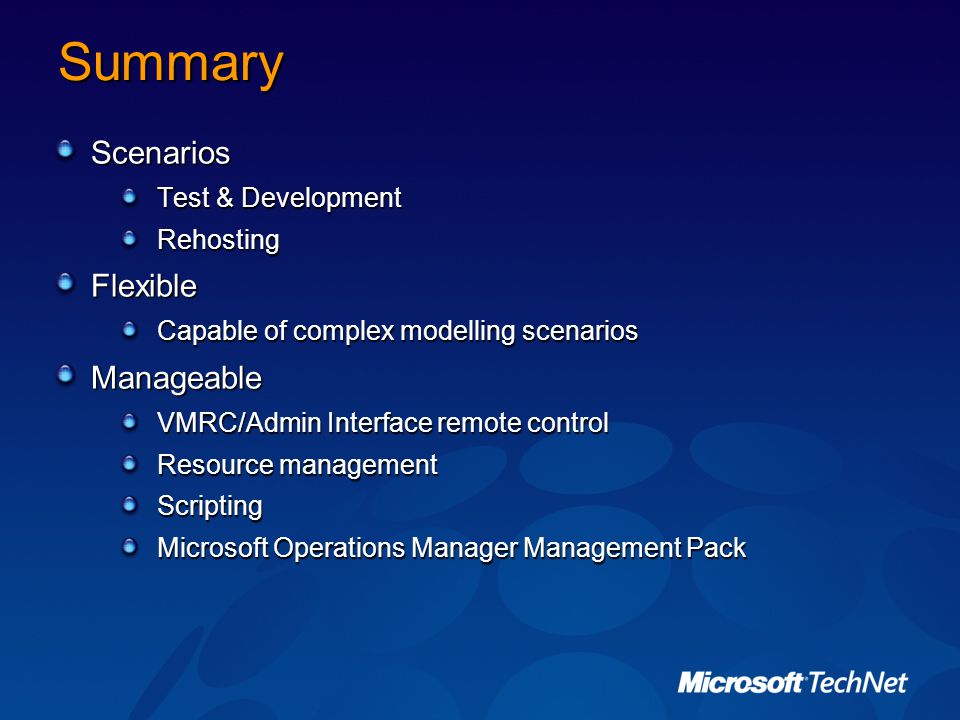 Summary

Scenarios

Test & Development

Rehosting

Flexible

Capable of complex modelling scenarios

Manageable

VMRC/Admin Interface remote control

Resource management

Scripting

Microsoft Operations Manager Management Pack

Microsoft TechNet